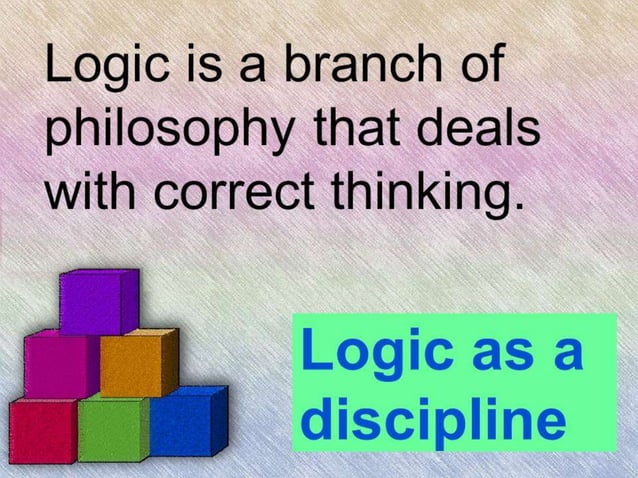 Logic is a branch of philosophy that deals with correct thinking.

Logic as a discipline